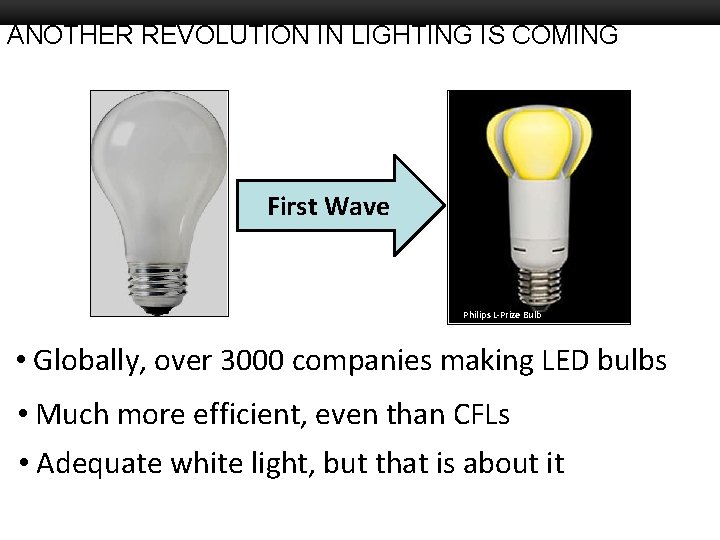 ANOTHER REVOLUTION IN LIGHTING IS COMING

First Wave

Philips L-Prize Bulb

• Globally, over 3000 companies making LED bulbs

• Much more efficient, even than CFLs

• Adequate white light, but that is about it